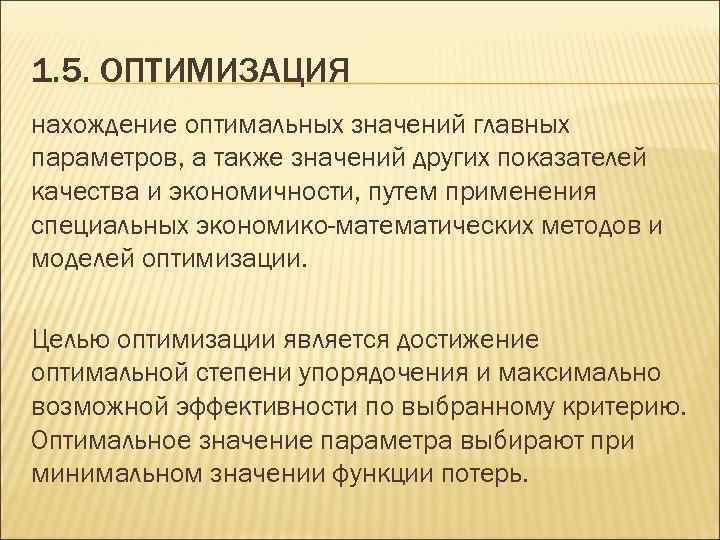 1.5. ОПТИМИЗАЦИЯ

нахождение оптимальных значений главных параметров, а также значений других показателей качества и экономичности, путем применения специальных экономико-математических методов и моделей оптимизации.

Целью оптимизации является достижение оптимальной степени упорядочения и максимально возможной эффективности по выбранному критерию. Оптимальное значение параметра выбирают при минимальном значении функции потерь.